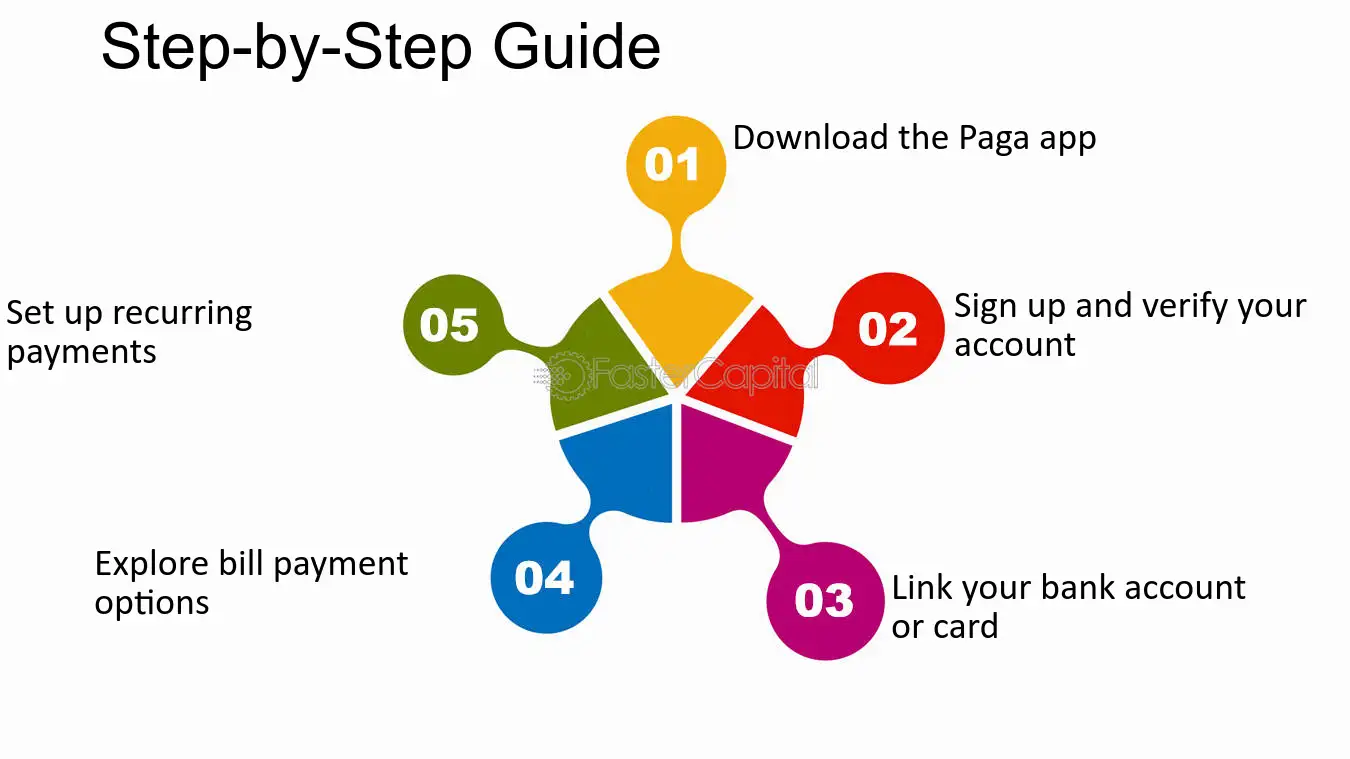 Step-by-Step Guide

01
Download the Paga app

02
Sign up and verify your account

03
Link your bank account or card

04
Explore bill payment options

05
Set up recurring payments

FasterCapital